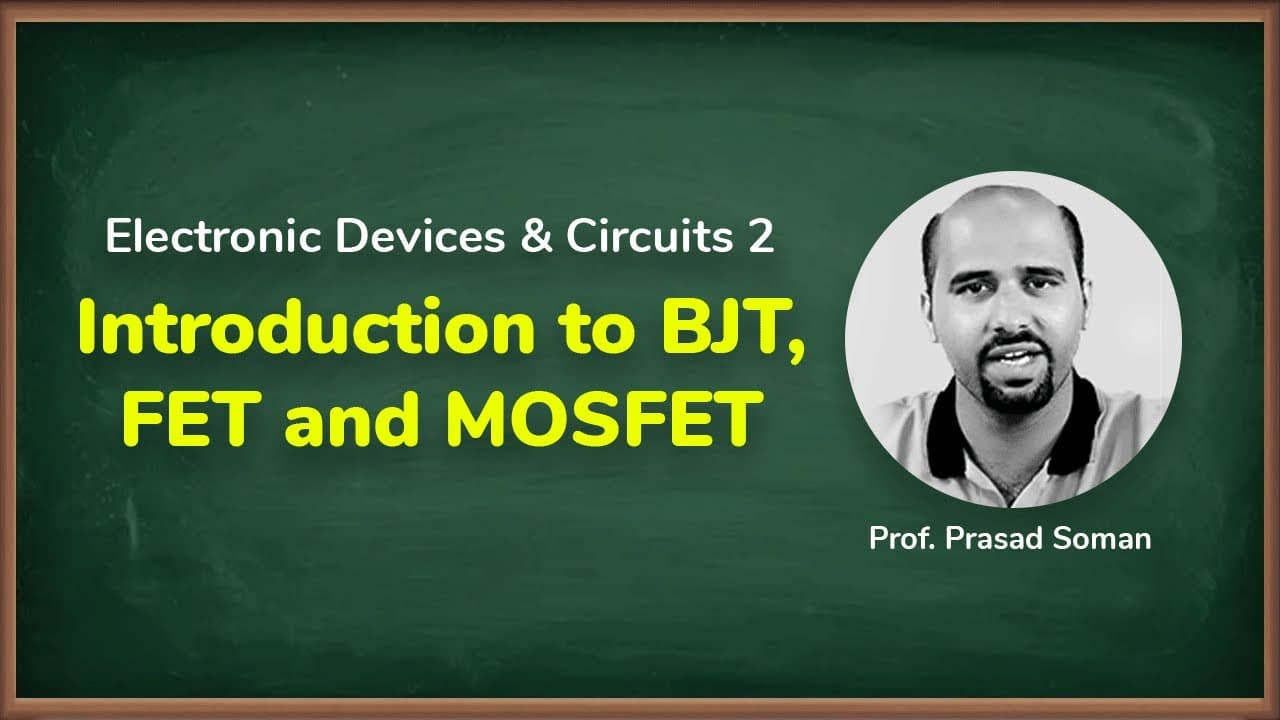 Electronic Devices & Circuits 2

Introduction to BJT, FET and MOSFET

Prof. Prasad Soman